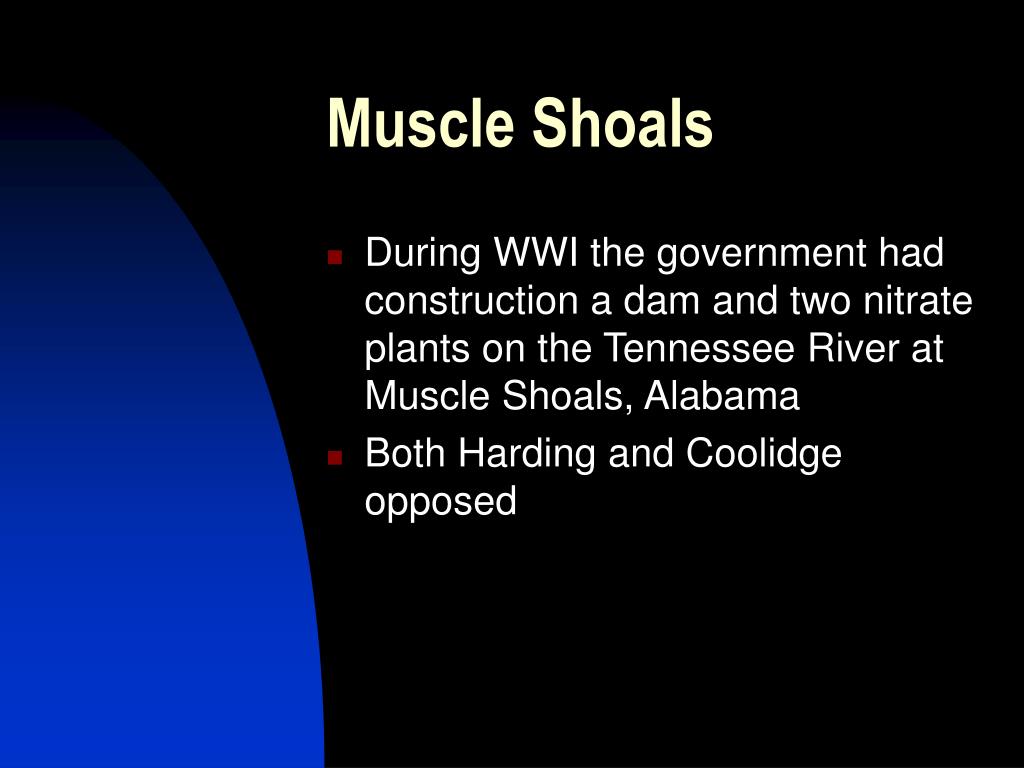 Muscle Shoals

- During WWI the government had construction a dam and two nitrate plants on the Tennessee River at Muscle Shoals, Alabama
- Both Harding and Coolidge opposed